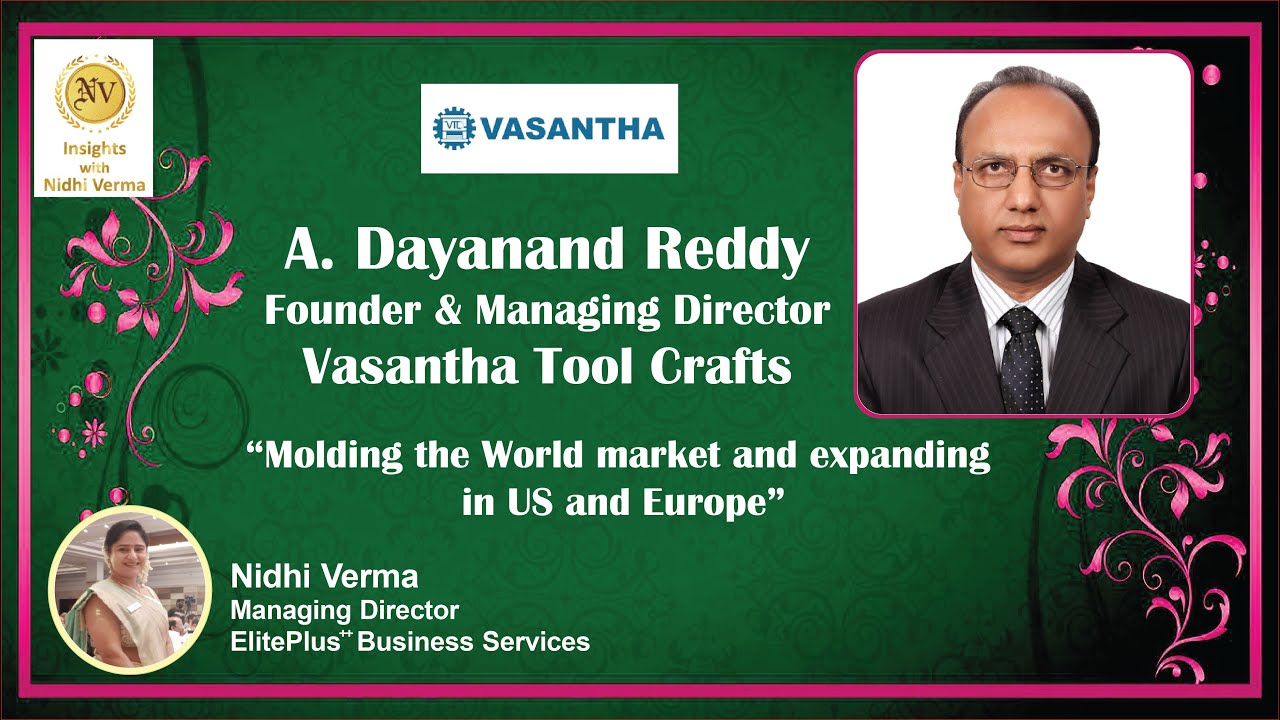 NV
Insights with Nidhi Verma

VTL VASANTHA

A. Dayanand Reddy
Founder & Managing Director
Vasantha Tool Crafts

“Molding the World market and expanding in US and Europe”

Nidhi Verma
Managing Director
ElitePlus$^{++}$ Business Services